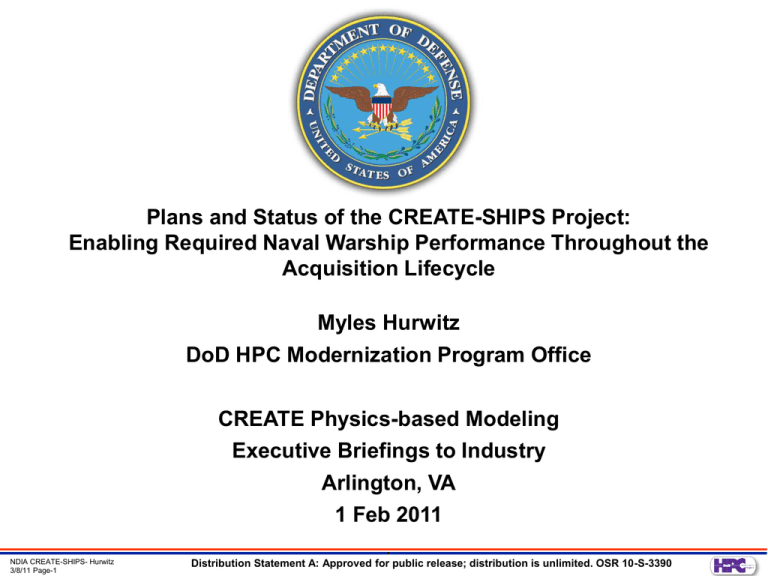 DEPARTMENT OF DEFENSE
UNITED STATES OF AMERICA

Plans and Status of the CREATE-SHIPS Project: Enabling Required Naval Warship Performance Throughout the Acquisition Lifecycle

Myles Hurwitz
DoD HPC Modernization Program Office

CREATE Physics-based Modeling
Executive Briefings to Industry
Arlington, VA
1 Feb 2011

NDIA CREATE-SHIPS- Hurwitz
3/8/11 Page-1

Distribution Statement A: Approved for public release; distribution is unlimited. OSR 10-S-3390

HPC